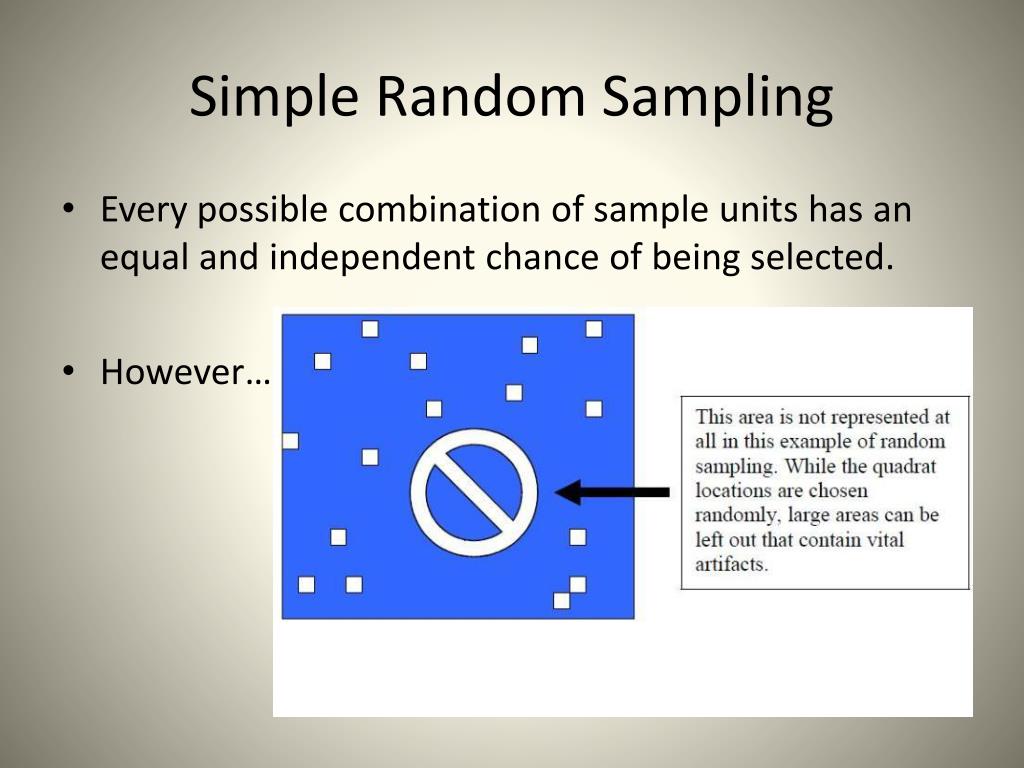 Simple Random Sampling

• Every possible combination of sample units has an equal and independent chance of being selected.

• However…

This area is not represented at all in this example of random sampling. While the quadrat locations are chosen randomly, large areas can be left out that contain vital artifacts.